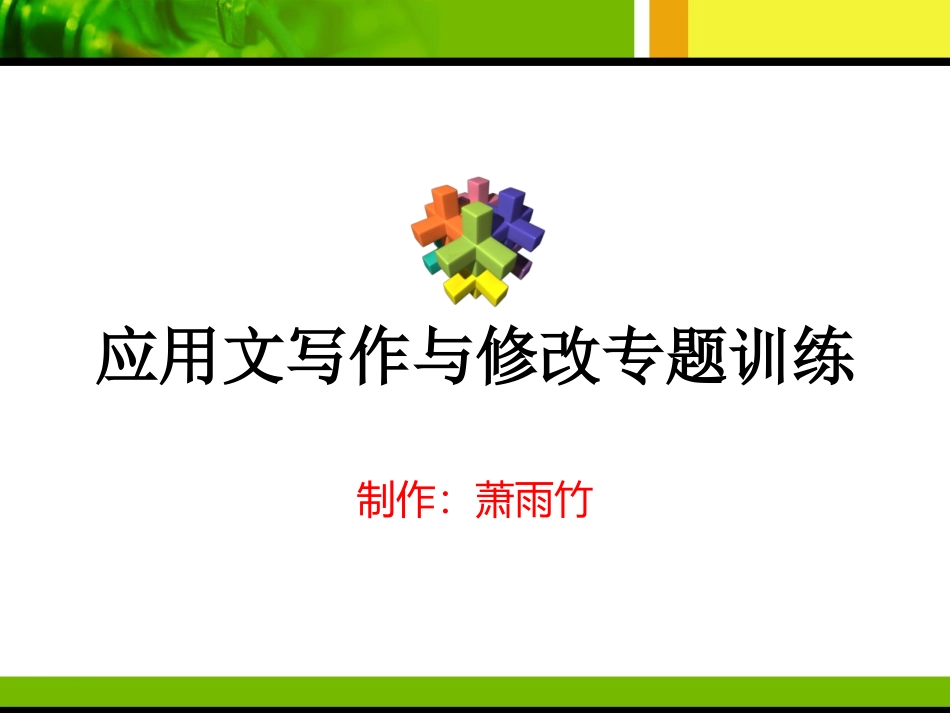 应用文写作与修改专题训练

制作：萧雨竹